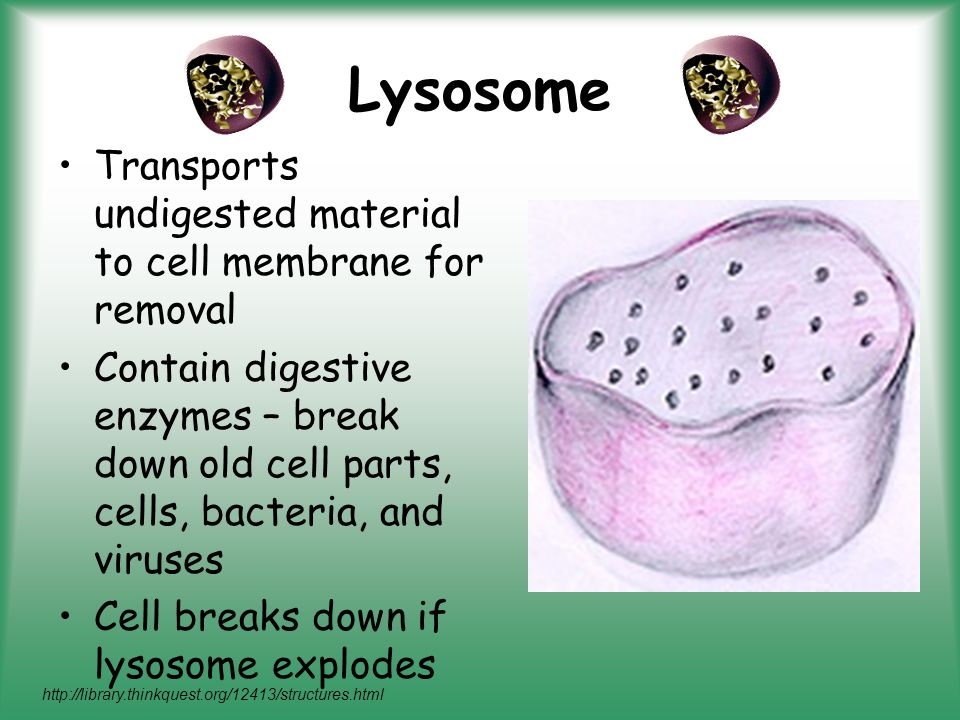 Lysosome

• Transports undigested material to cell membrane for removal
• Contain digestive enzymes – break down old cell parts, cells, bacteria, and viruses
• Cell breaks down if lysosome explodes

http://library.thinkquest.org/12413/structures.html